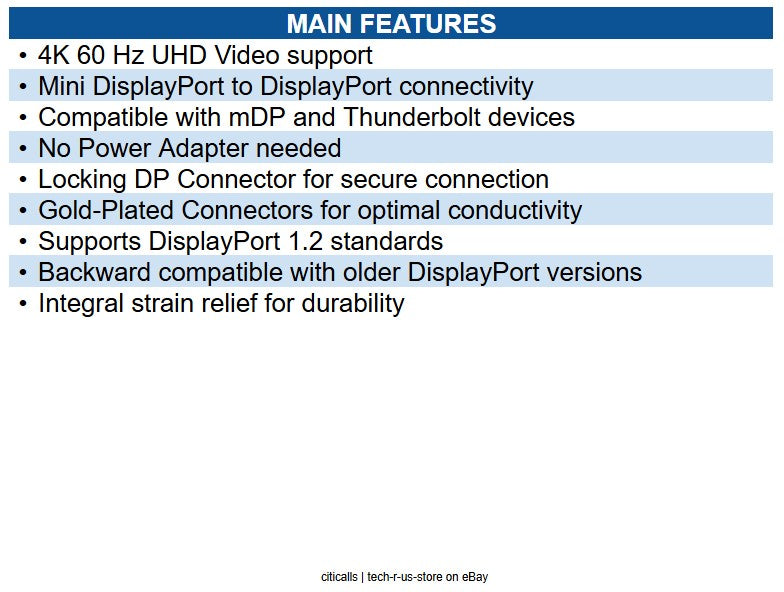 MAIN FEATURES

• 4K 60 Hz UHD Video support
• Mini DisplayPort to DisplayPort connectivity
• Compatible with mDP and Thunderbolt devices
• No Power Adapter needed
• Locking DP Connector for secure connection
• Gold-Plated Connectors for optimal conductivity
• Supports DisplayPort 1.2 standards
• Backward compatible with older DisplayPort versions
• Integral strain relief for durability

citicalls | tech-r-us-store on eBay